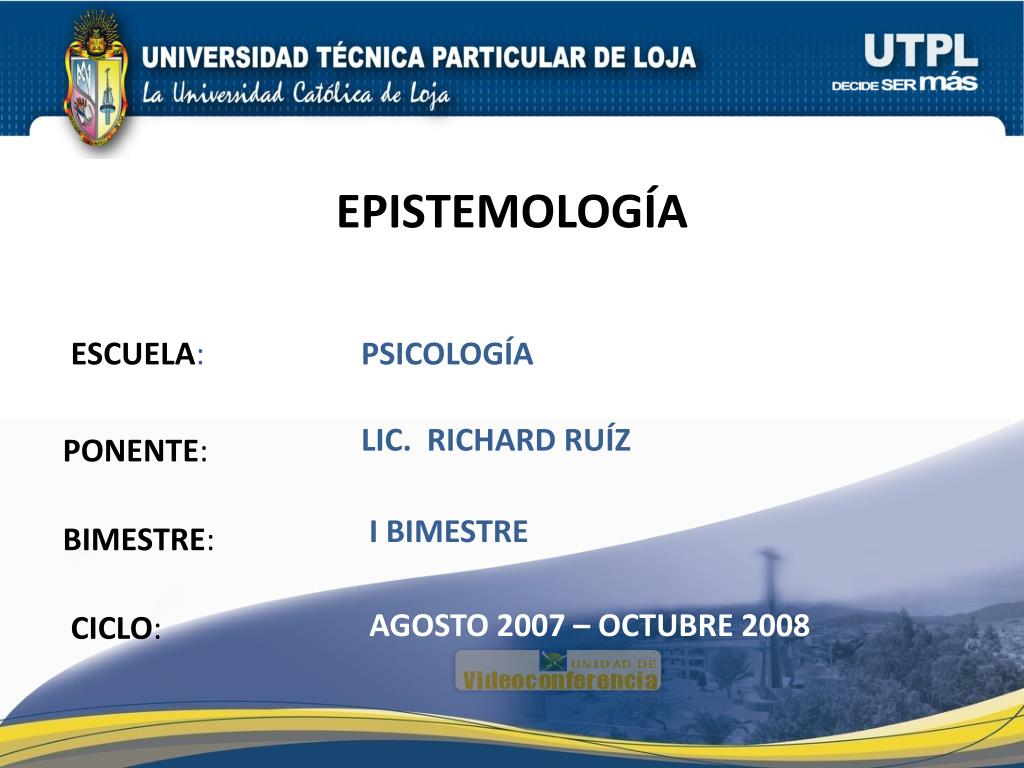 UNIVERSIDAD TÉCNICA PARTICULAR DE LOJA
La Universidad Católica de Loja

UTPL
DECIDE SER más

EPISTEMOLOGÍA

ESCUELA: PSICOLOGÍA

PONENTE: LIC. RICHARD RUÍZ

BIMESTRE: I BIMESTRE

CICLO: AGOSTO 2007 – OCTUBRE 2008

UNIDAD DE
Videoconferencia